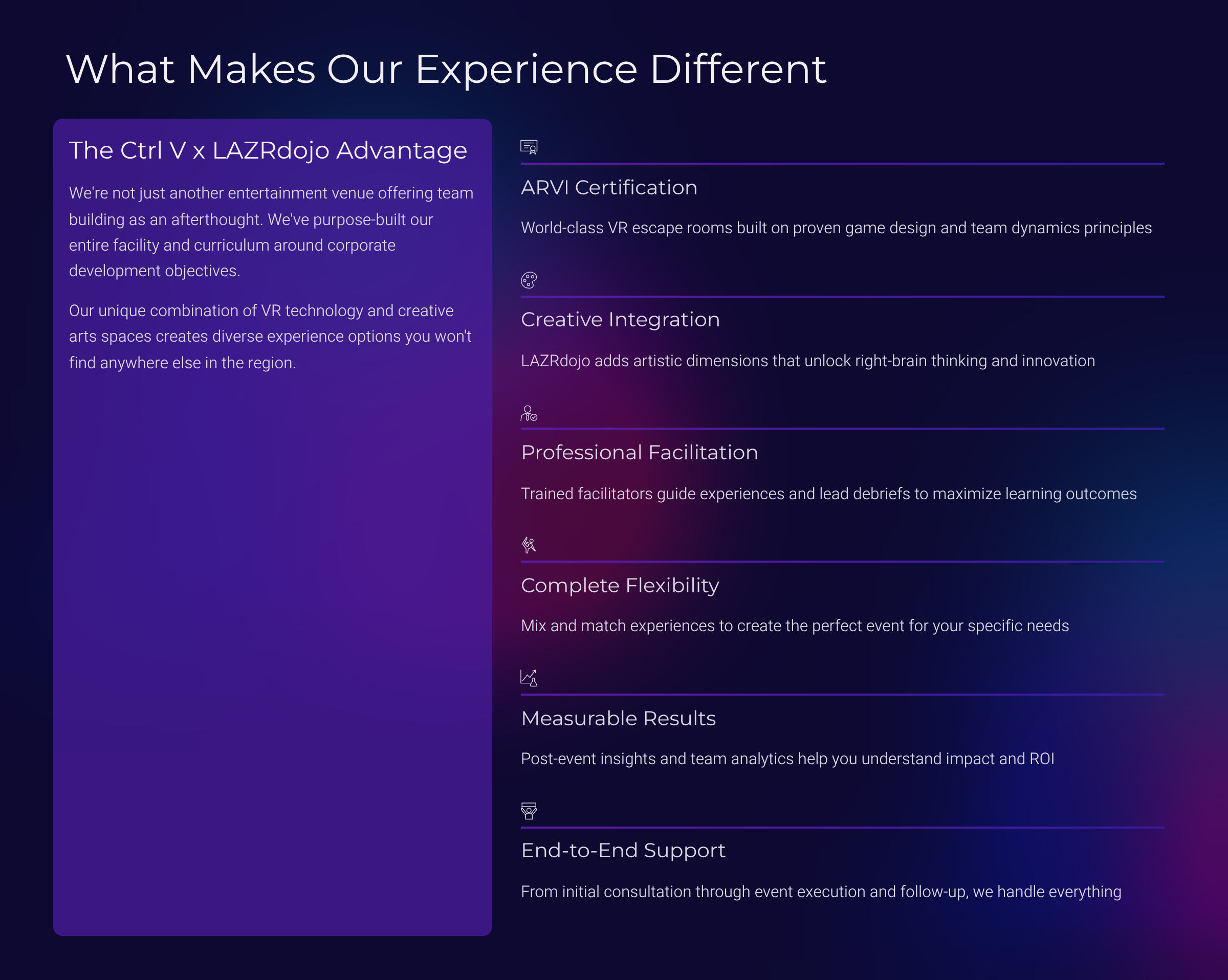 What Makes Our Experience Different

The Ctrl V x LAZRdojo Advantage

We're not just another entertainment venue offering team building as an afterthought. We've purpose-built our entire facility and curriculum around corporate development objectives.

Our unique combination of VR technology and creative arts spaces creates diverse experience options you won't find anywhere else in the region.

ARVI Certification

World-class VR escape rooms built on proven game design and team dynamics principles

Creative Integration

LAZRdojo adds artistic dimensions that unlock right-brain thinking and innovation

Professional Facilitation

Trained facilitators guide experiences and lead debriefs to maximize learning outcomes

Complete Flexibility

Mix and match experiences to create the perfect event for your specific needs

Measurable Results

Post-event insights and team analytics help you understand impact and ROI

End-to-End Support

From initial consultation through event execution and follow-up, we handle everything